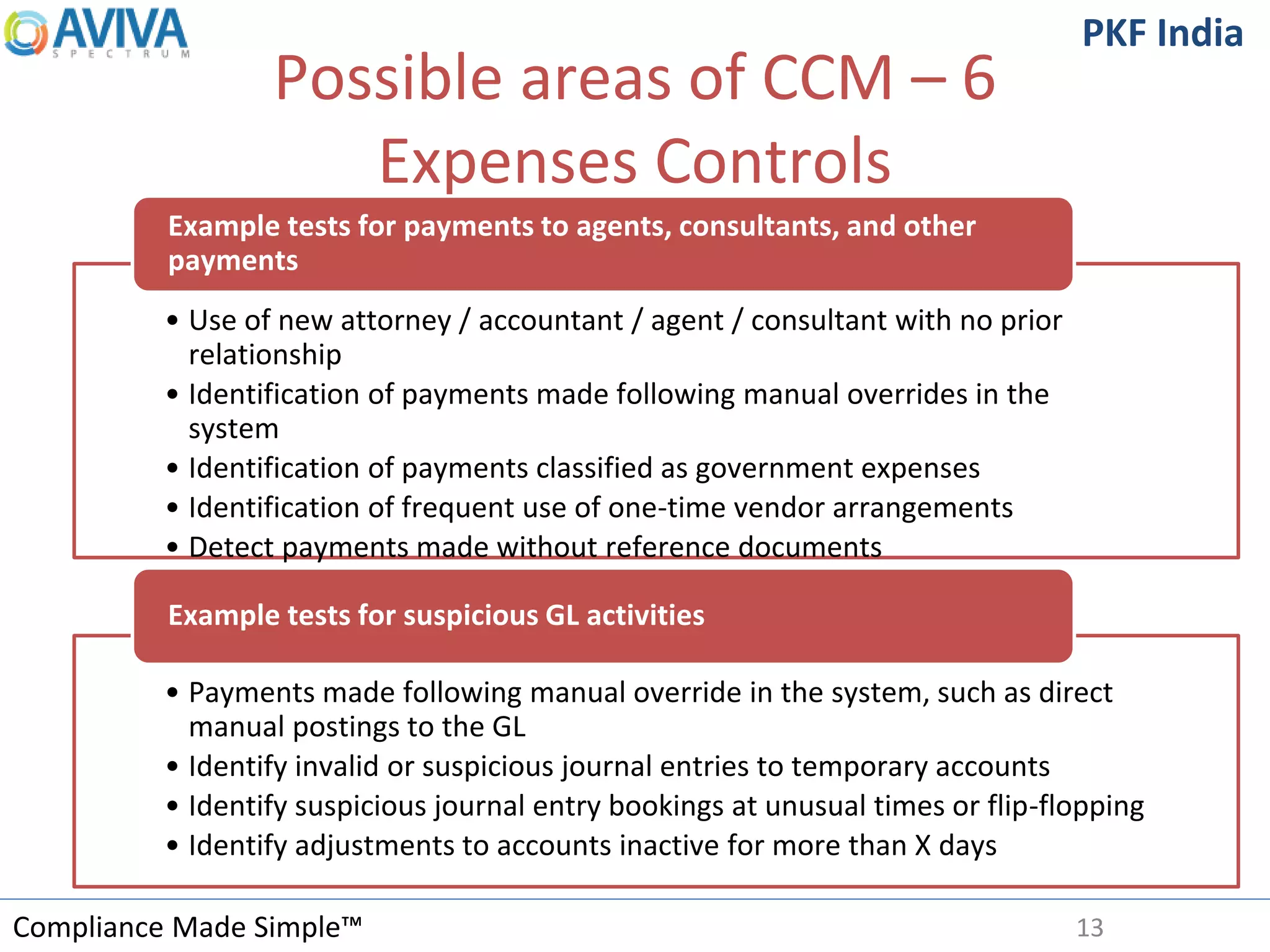 AVIVA
SPECTRUM

PKF India

Possible areas of CCM – 6
Expenses Controls

Example tests for payments to agents, consultants, and other payments

• Use of new attorney / accountant / agent / consultant with no prior relationship
• Identification of payments made following manual overrides in the system
• Identification of payments classified as government expenses
• Identification of frequent use of one-time vendor arrangements
• Detect payments made without reference documents

Example tests for suspicious GL activities

• Payments made following manual override in the system, such as direct manual postings to the GL
• Identify invalid or suspicious journal entries to temporary accounts
• Identify suspicious journal entry bookings at unusual times or flip-flopping
• Identify adjustments to accounts inactive for more than X days

Compliance Made Simple™

13